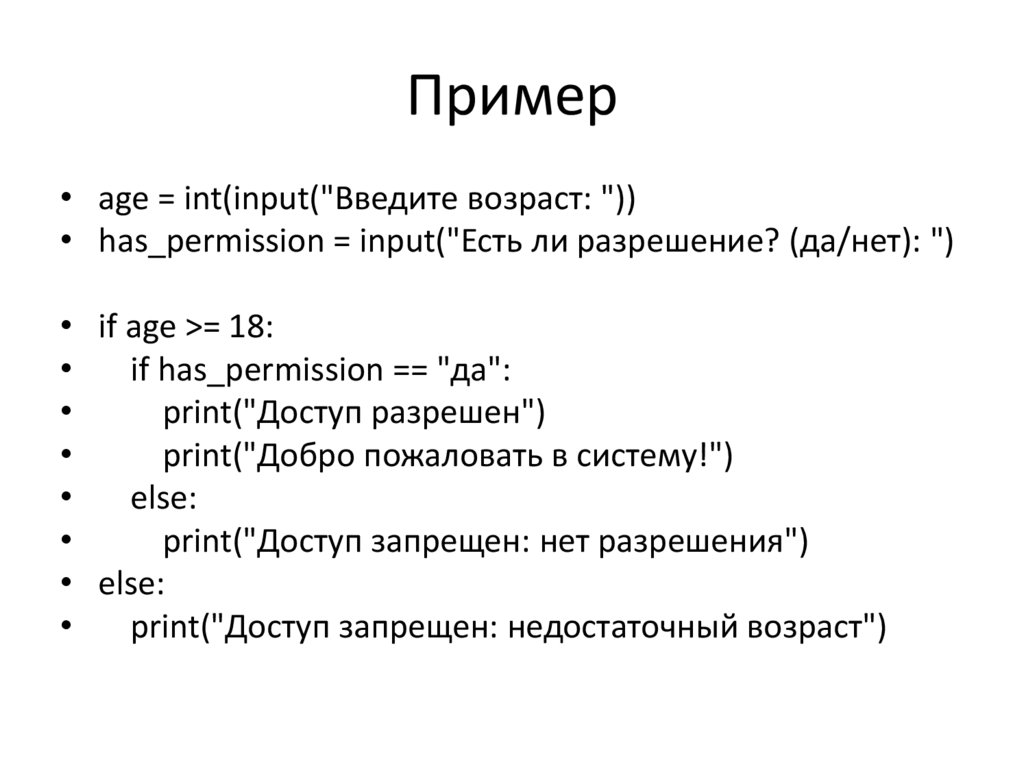 Пример

• age = int(input("Введите возраст: "))
• has_permission = input("Есть ли разрешение? (да/нет): ")

• if age >= 18:
•     if has_permission == "да":
•         print("Доступ разрешен")
•         print("Добро пожаловать в систему!")
•     else:
•         print("Доступ запрещен: нет разрешения")
• else:
•     print("Доступ запрещен: недостаточный возраст")